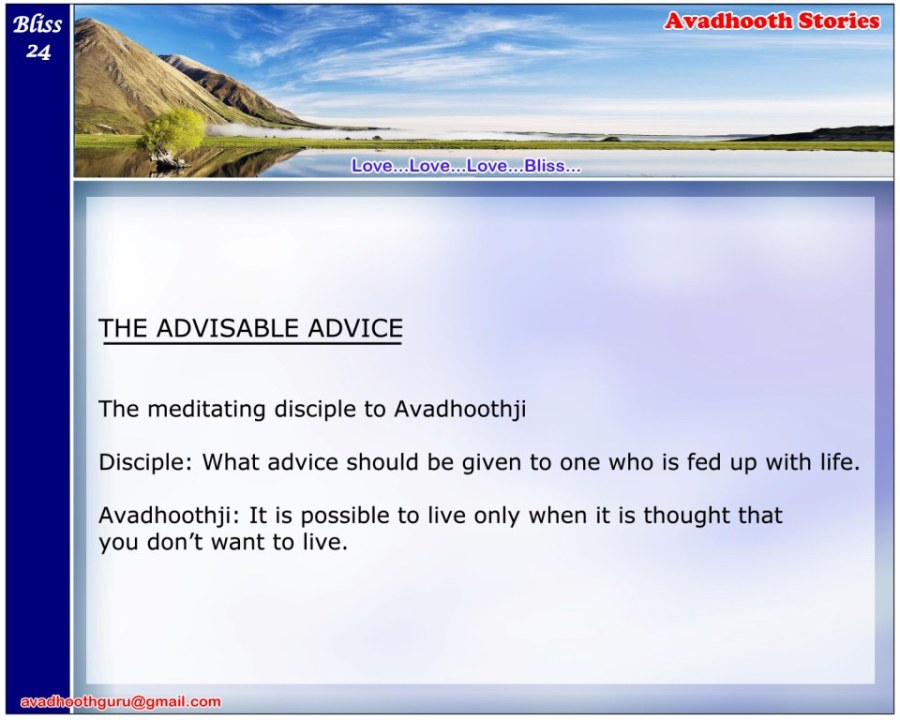 Bliss
24

Avadhooth Stories

Love...Love...Love...Bliss...

THE ADVISABLE ADVICE

The meditating disciple to Avadhoothji

Disciple: What advice should be given to one who is fed up with life.

Avadhoothji: It is possible to live only when it is thought that you don't want to live.

avadhoothguru@gmail.com